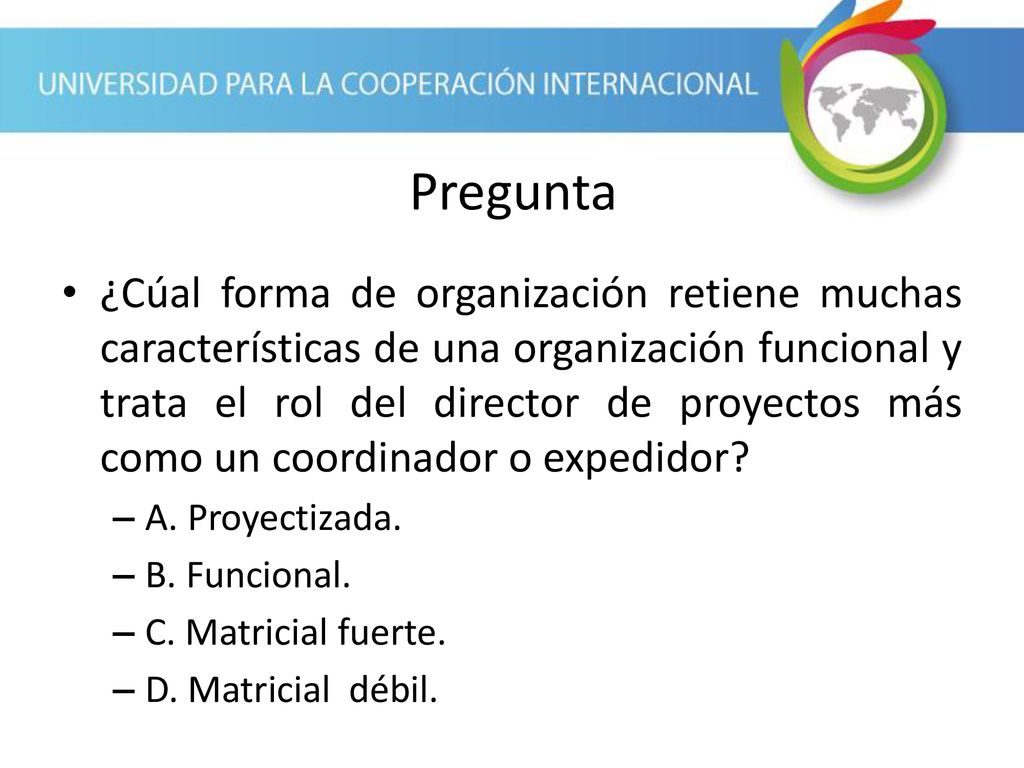 UNIVERSIDAD PARA LA COOPERACIÓN INTERNACIONAL

Pregunta

• ¿Cúal forma de organización retiene muchas características de una organización funcional y trata el rol del director de proyectos más como un coordinador o expedidor?
– A. Proyectizada.
– B. Funcional.
– C. Matricial fuerte.
– D. Matricial débil.